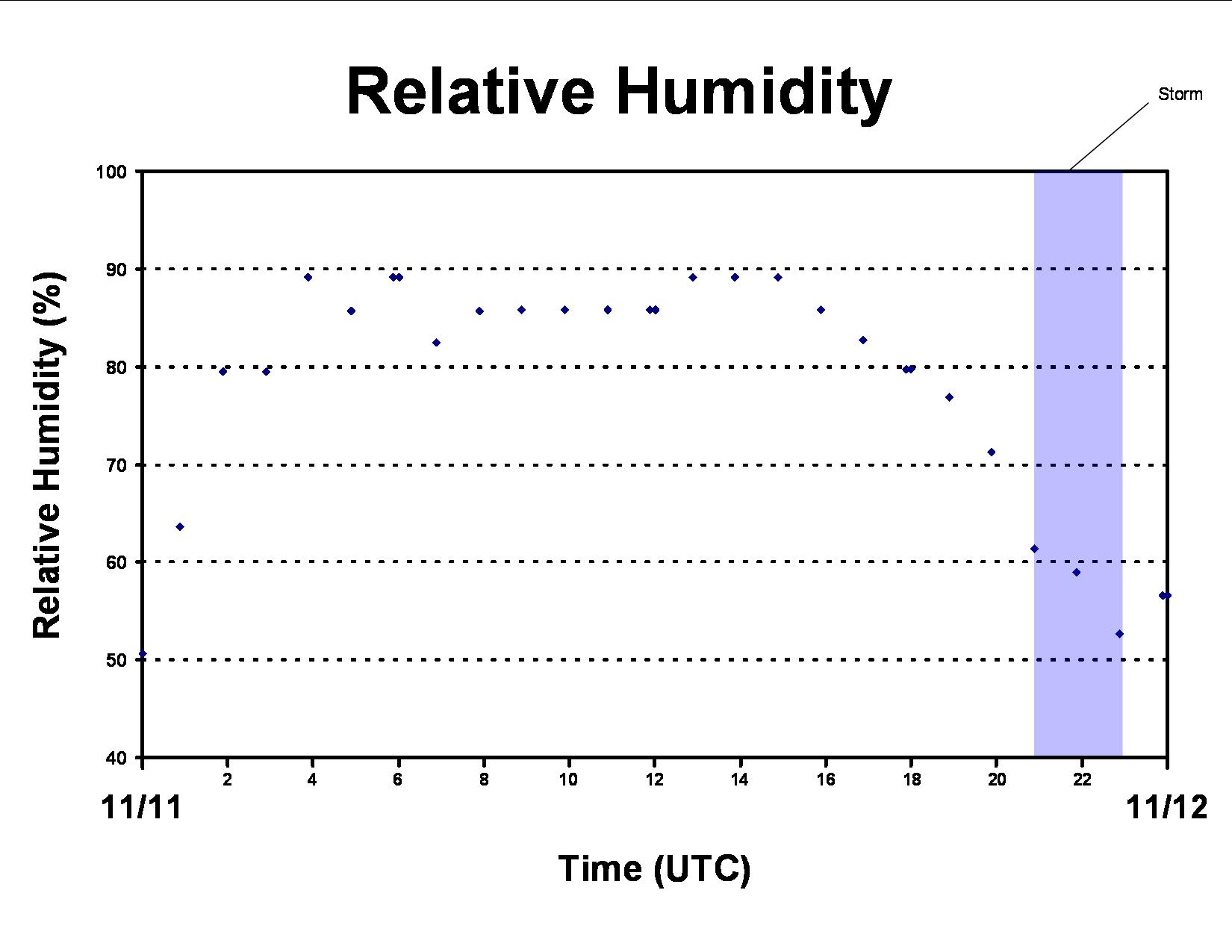 Relative Humidity

Storm

Relative Humidity (%)

100
90
80
70
60
50
40

2 4 6 8 10 12 14 16 18 20 22

11/11

11/12

Time (UTC)